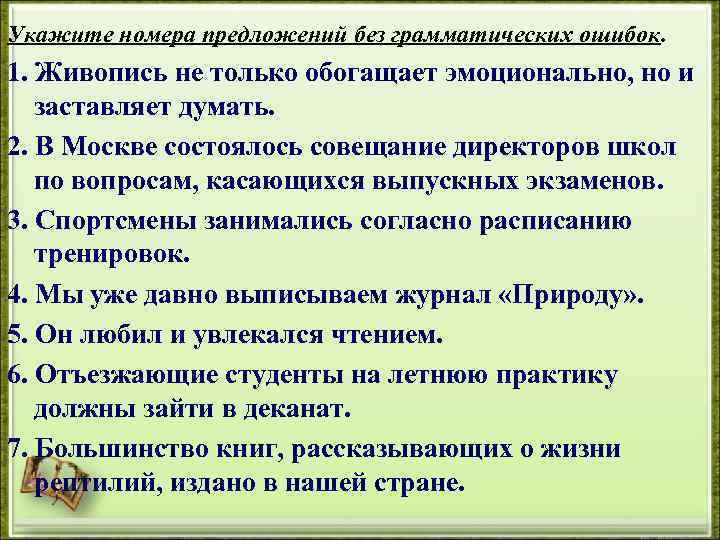 Укажите номера предложений без грамматических ошибок.

1. Живопись не только обогащает эмоционально, но и заставляет думать.

2. В Москве состоялось совещание директоров школ по вопросам, касающихся выпускных экзаменов.

3. Спортсмены занимались согласно расписанию тренировок.

4. Мы уже давно выписываем журнал «Природу».

5. Он любил и увлекался чтением.

6. Отъезжающие студенты на летнюю практику должны зайти в деканат.

7. Большинство книг, рассказывающих о жизни рептилий, издано в нашей стране.